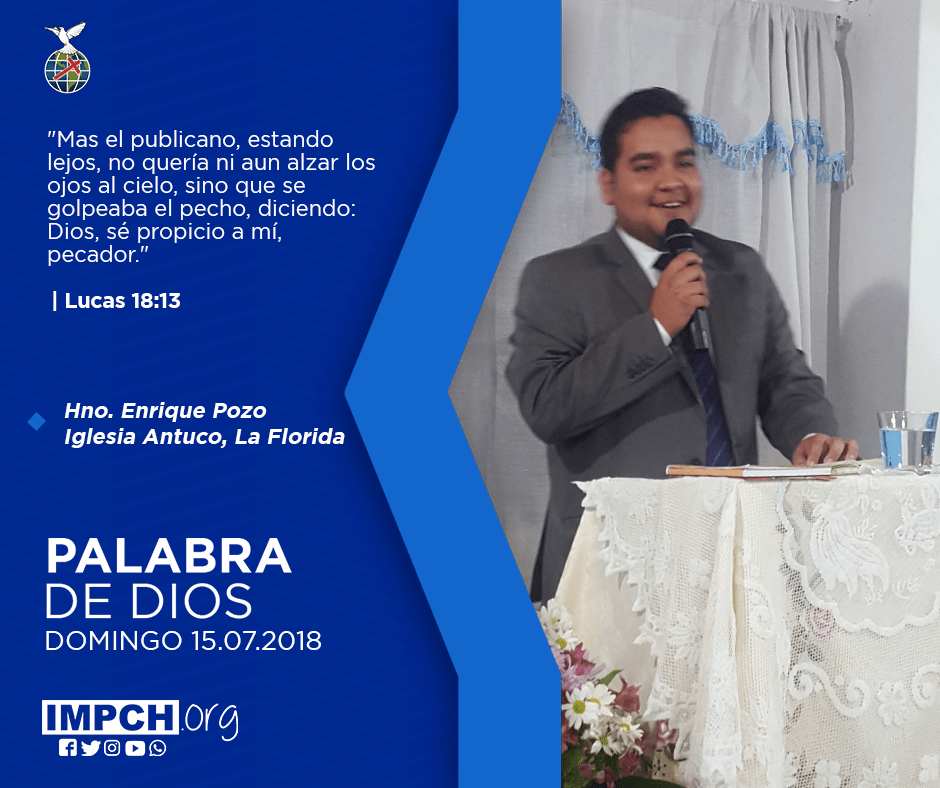 "Mas el publicano, estando lejos, no quería ni aun alzar los ojos al cielo, sino que se golpeaba el pecho, diciendo: Dios, sé propicio a mí, pecador."

| Lucas 18:13

Hno. Enrique Pozo
Iglesia Antuco, La Florida

PALABRA
DE DIOS
DOMINGO 15.07.2018

IMPCH.org